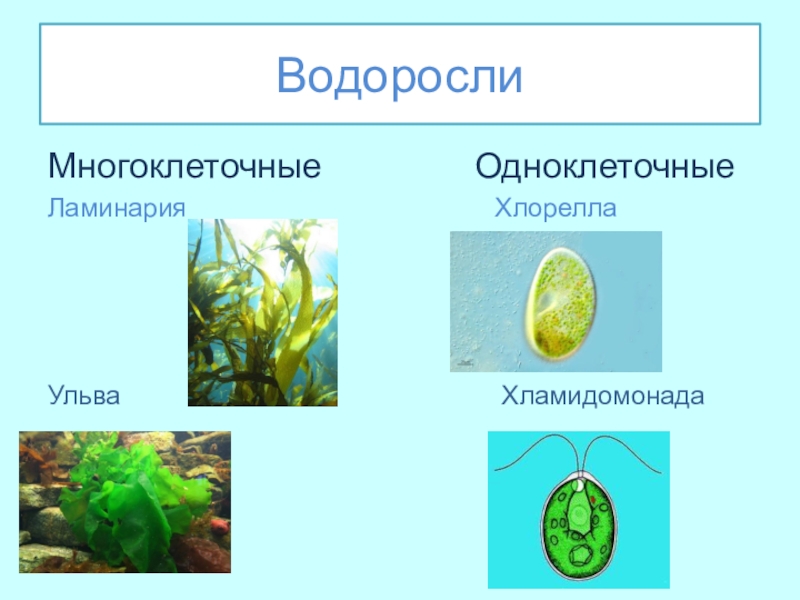 Водоросли

Многоклеточные

Ламинария

Ульва

Одноклеточные

Хлорелла

Хламидомонада